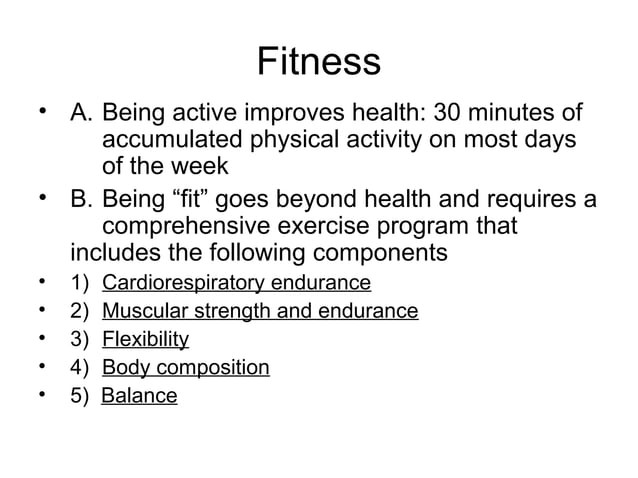 Fitness

• A. Being active improves health: 30 minutes of accumulated physical activity on most days of the week

• B. Being “fit” goes beyond health and requires a comprehensive exercise program that includes the following components

• 1) Cardiorespiratory endurance
• 2) Muscular strength and endurance
• 3) Flexibility
• 4) Body composition
• 5) Balance